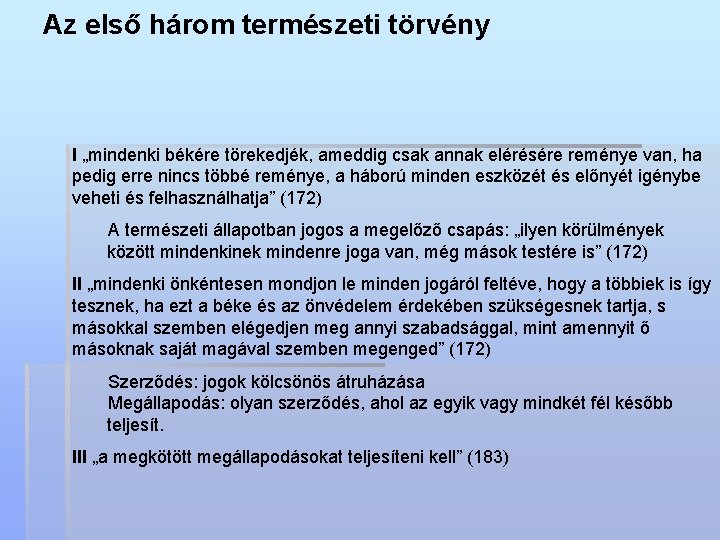 Az első három természeti törvény

I „mindenki békére törekedjék, ameddig csak annak elérésére reménye van, ha pedig erre nincs többé reménye, a háború minden eszközét és előnyét igénybe veheti és felhasználhatja” (172)

A természeti állapotban jogos a megelőző csapás: „ilyen körülmények között mindenkinek mindenre joga van, még mások testére is” (172)

II „mindenki önkéntesen mondjon le minden jogáról feltéve, hogy a többiek is így tesznek, ha ezt a béke és az önvédelem érdekében szükségesnek tartja, s másokkal szemben elégedjen meg annyi szabadsággal, mint amennyit ő másoknak saját magával szemben megenged” (172)

Szerződés: jogok kölcsönös átruházása
Megállapodás: olyan szerződés, ahol az egyik vagy mindkét fél később teljesít.

III „a megkötött megállapodásokat teljesíteni kell” (183)